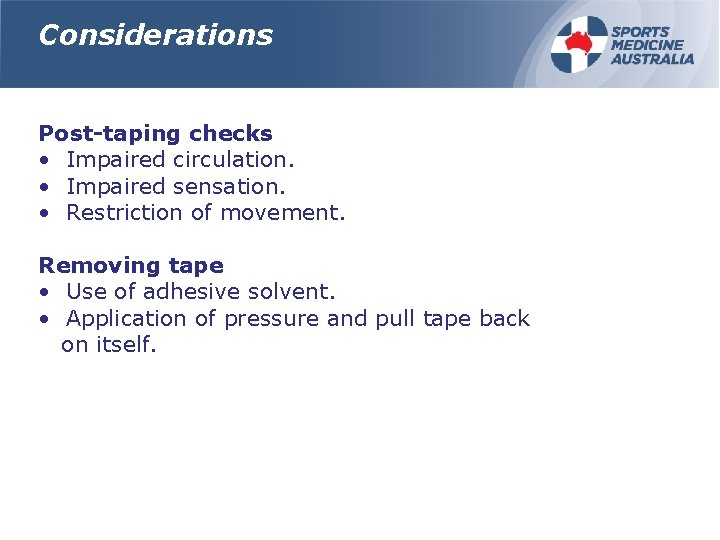 Considerations

SPORTS MEDICINE AUSTRALIA

Post-taping checks
• Impaired circulation.
• Impaired sensation.
• Restriction of movement.

Removing tape
• Use of adhesive solvent.
• Application of pressure and pull tape back on itself.